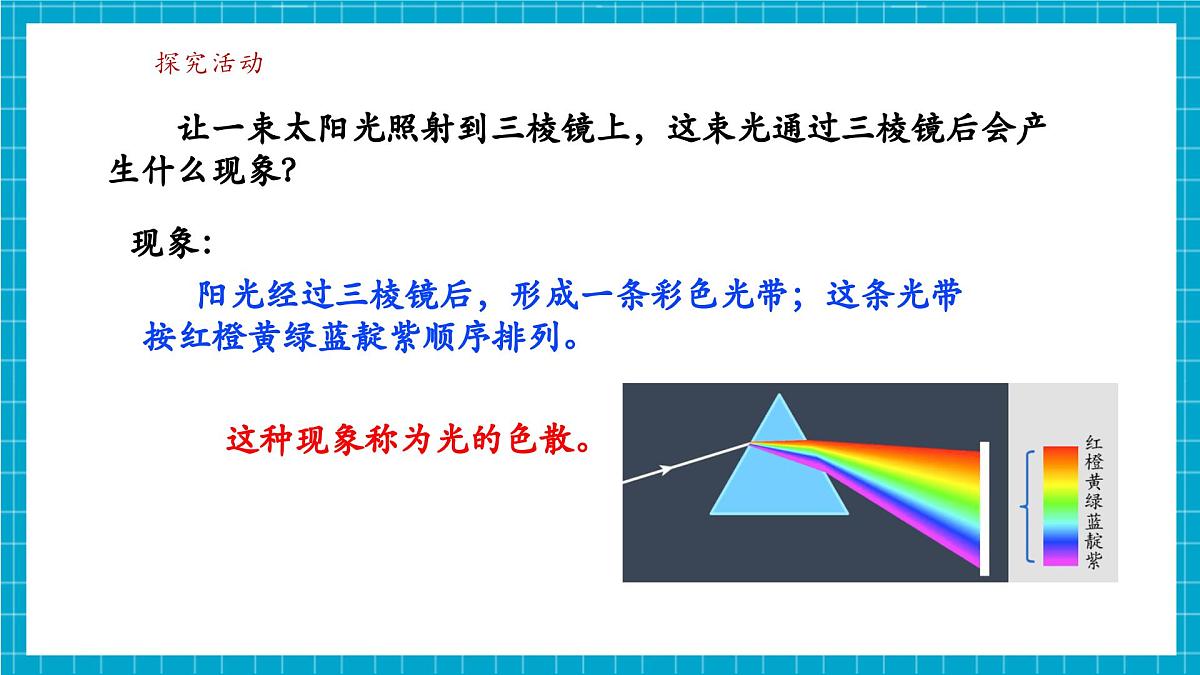 探究活动

让一束太阳光照射到三棱镜上，这束光通过三棱镜后会产生什么现象?

现象:

阳光经过三棱镜后，形成一条彩色光带；这条光带按红橙黄绿蓝靛紫顺序排列。

这种现象称为光的色散。

红
橙
黄
绿
蓝
靛
紫